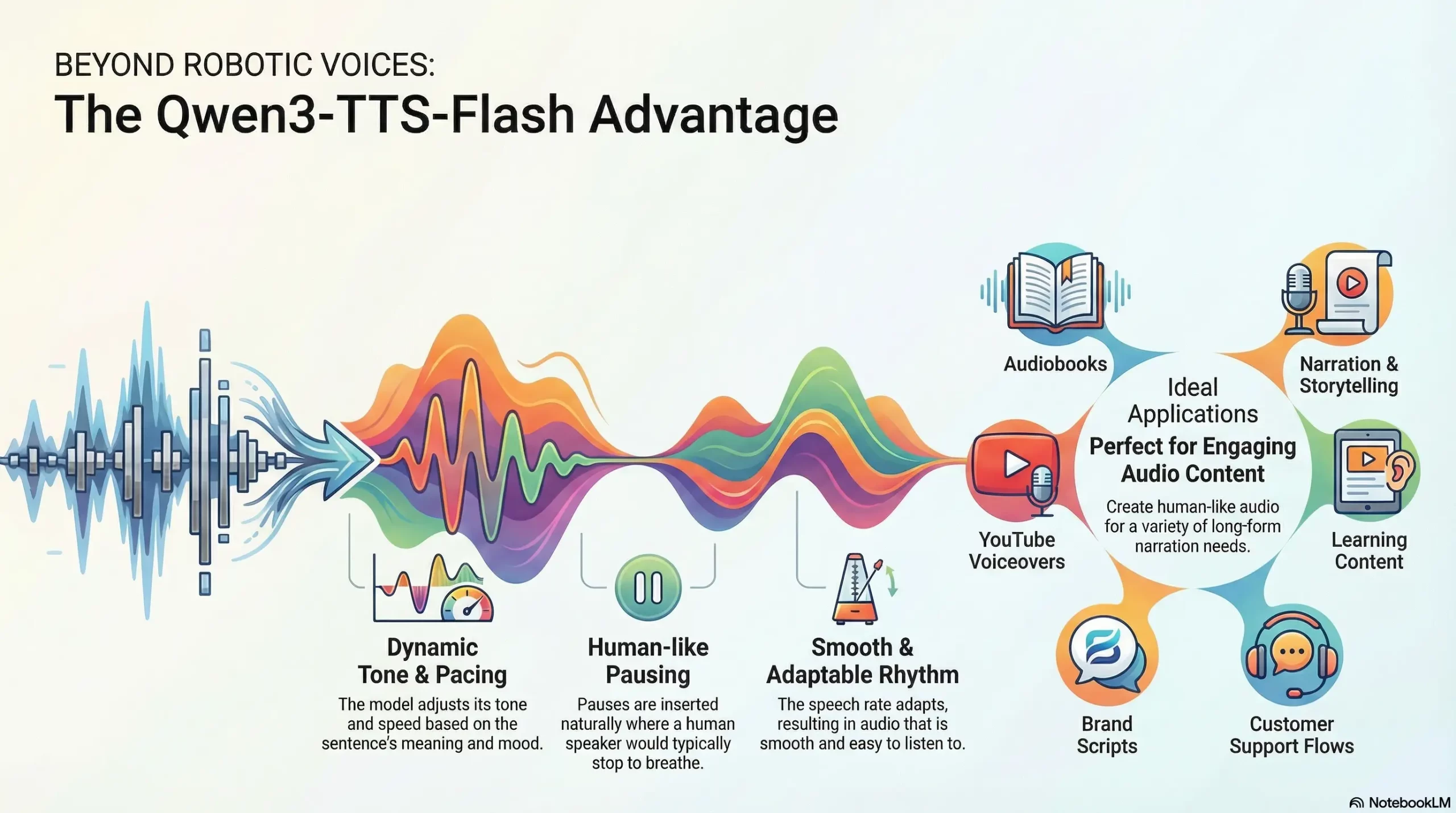 BEYOND ROBOTIC VOICES:
The Qwen3-TTS-Flash Advantage

Dynamic Tone & Pacing
The model adjusts its tone and speed based on the sentence's meaning and mood.

Human-like Pausing
Pauses are inserted naturally where a human speaker would typically stop to breathe.

Smooth & Adaptable Rhythm
The speech rate adapts, resulting in audio that is smooth and easy to listen to.

Audiobooks

Narration & Storytelling

Ideal Applications
Perfect for Engaging Audio Content
Create human-like audio for a variety of long-form narration needs.

YouTube Voiceovers

Learning Content

Brand Scripts

Customer Support Flows

NotebookLM